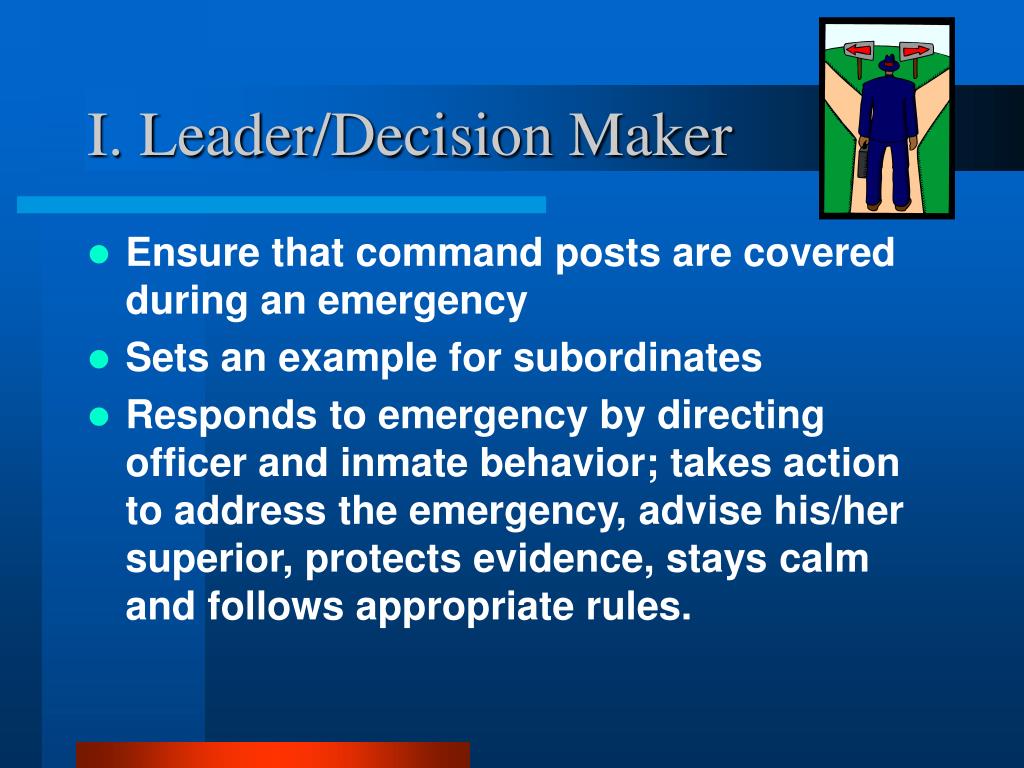 I. Leader/Decision Maker

- Ensure that command posts are covered during an emergency
- Sets an example for subordinates
- Responds to emergency by directing officer and inmate behavior; takes action to address the emergency, advise his/her superior, protects evidence, stays calm and follows appropriate rules.